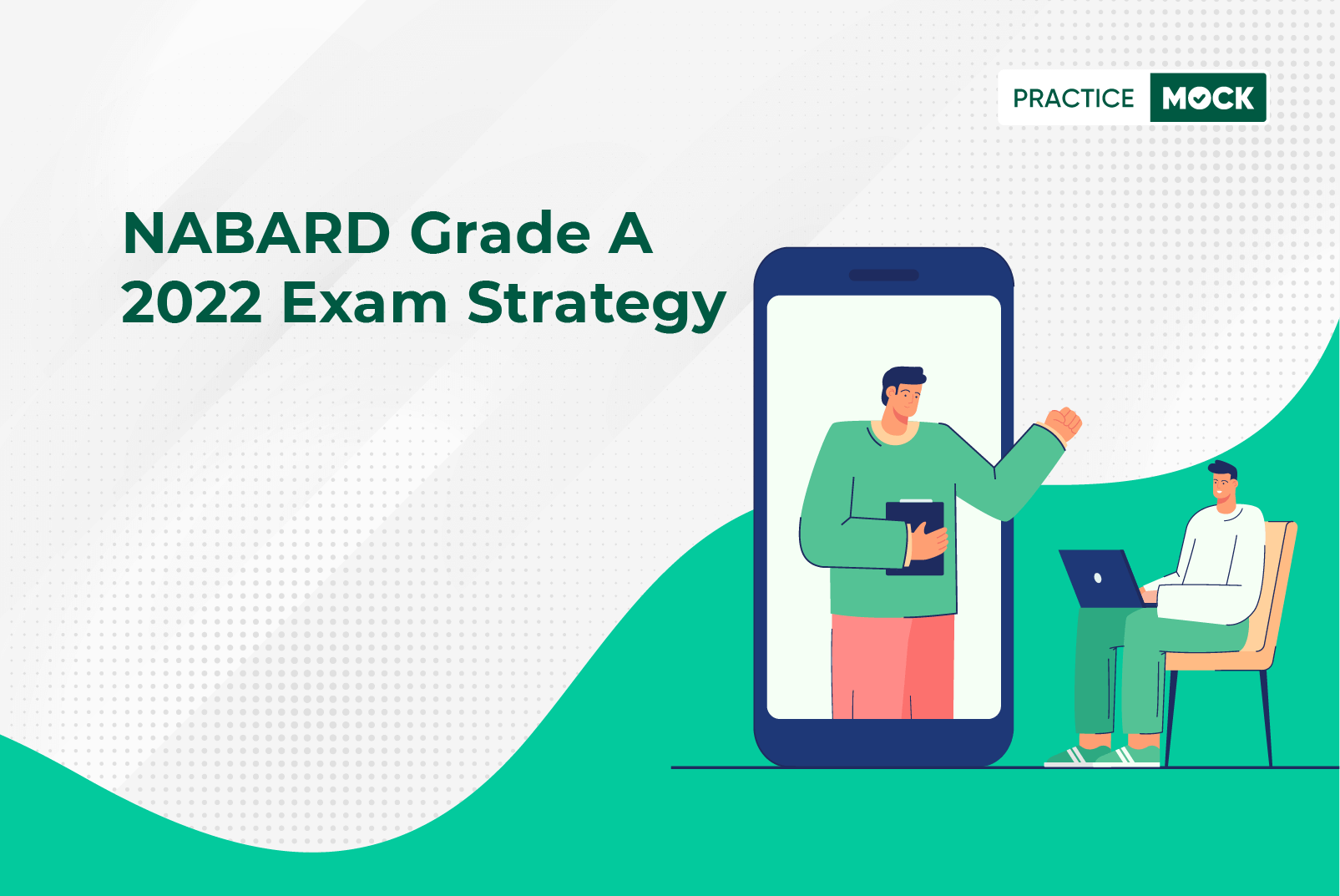 PRACTICE MOCK

NABARD Grade A 2022 Exam Strategy